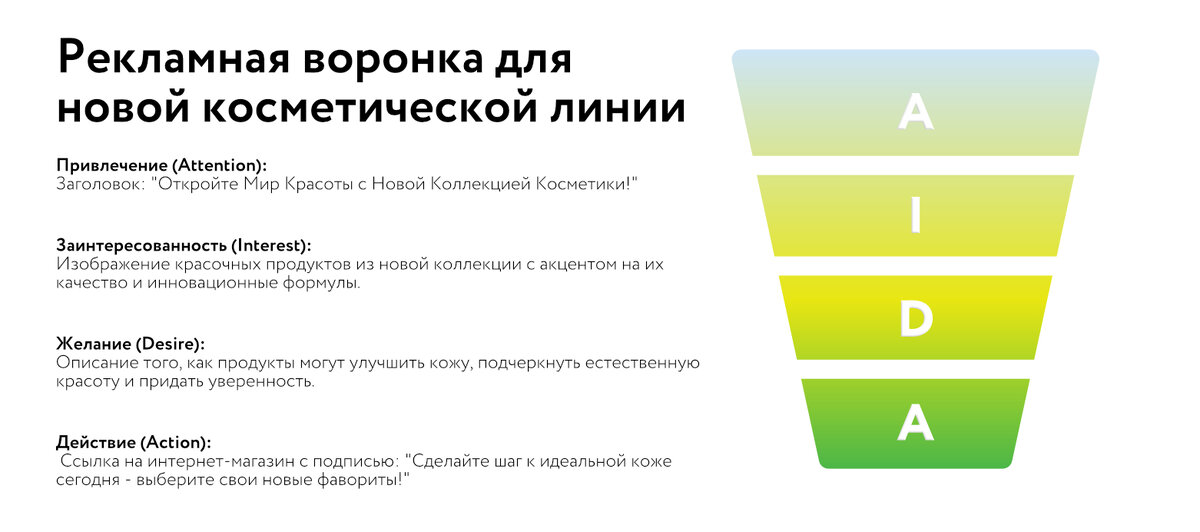 Рекламная воронка для новой косметической линии

Привлечение (Attention):
Заголовок: "Откройте Мир Красоты с Новой Коллекцией Косметики!"

Заинтересованность (Interest):
Изображение красочных продуктов из новой коллекции с акцентом на их качество и инновационные формулы.

Желание (Desire):
Описание того, как продукты могут улучшить кожу, подчеркнуть естественную красоту и придать уверенность.

Действие (Action):
Ссылка на интернет-магазин с подписью: "Сделайте шаг к идеальной коже сегодня - выберите свои новые фавориты!"

A

I

D

A